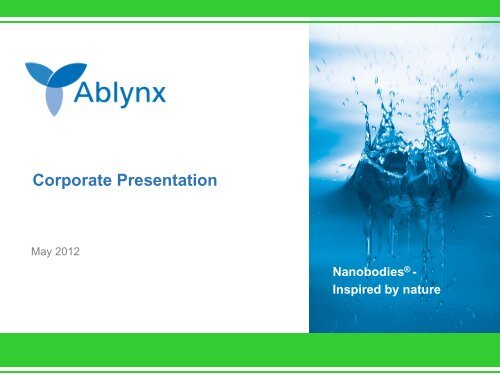 Ablynx

Corporate Presentation

May 2012

Nanobodies® - Inspired by nature